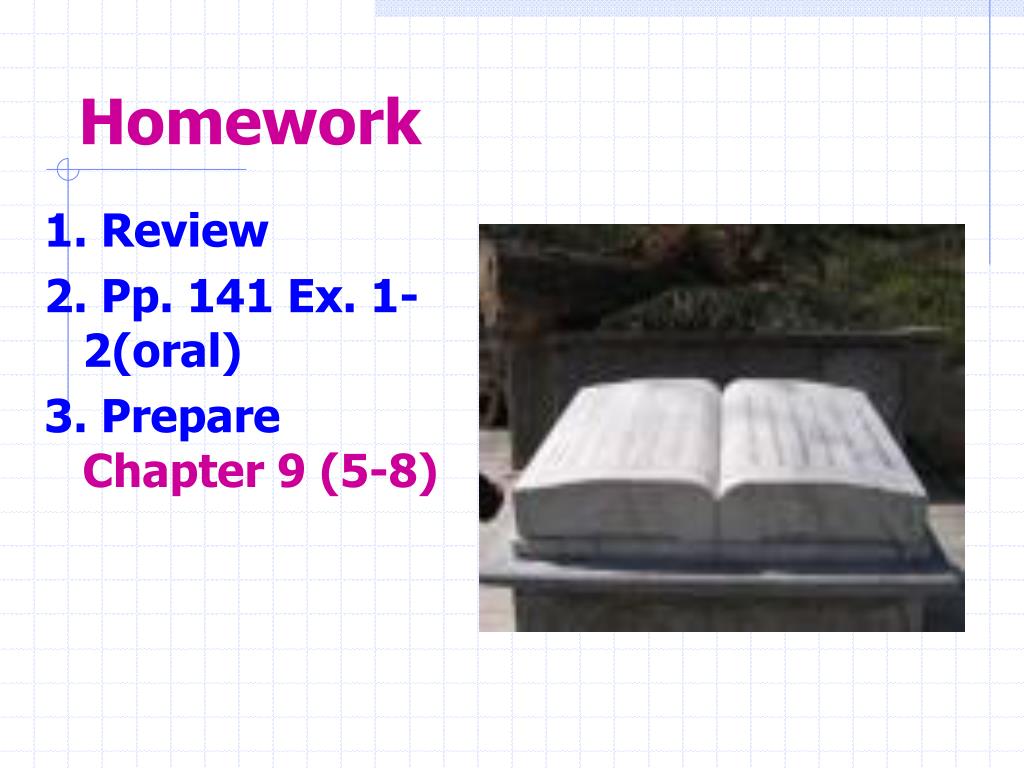 Homework

1. Review
2. Pp. 141 Ex. 1-2(oral)
3. Prepare Chapter 9 (5-8)